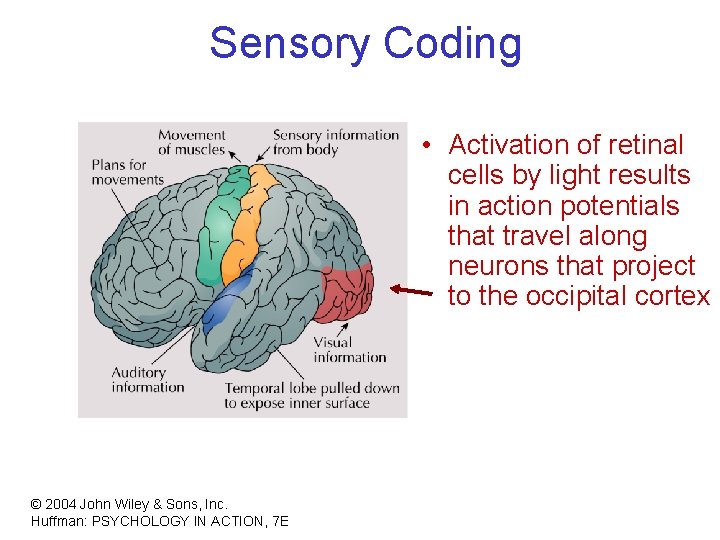 Sensory Coding

Movement of muscles

Sensory information from body

Plans for movements

Visual information

Auditory information

Temporal lobe pulled down to expose inner surface

• Activation of retinal cells by light results in action potentials that travel along neurons that project to the occipital cortex

© 2004 John Wiley & Sons, Inc.
Huffman: PSYCHOLOGY IN ACTION, 7E